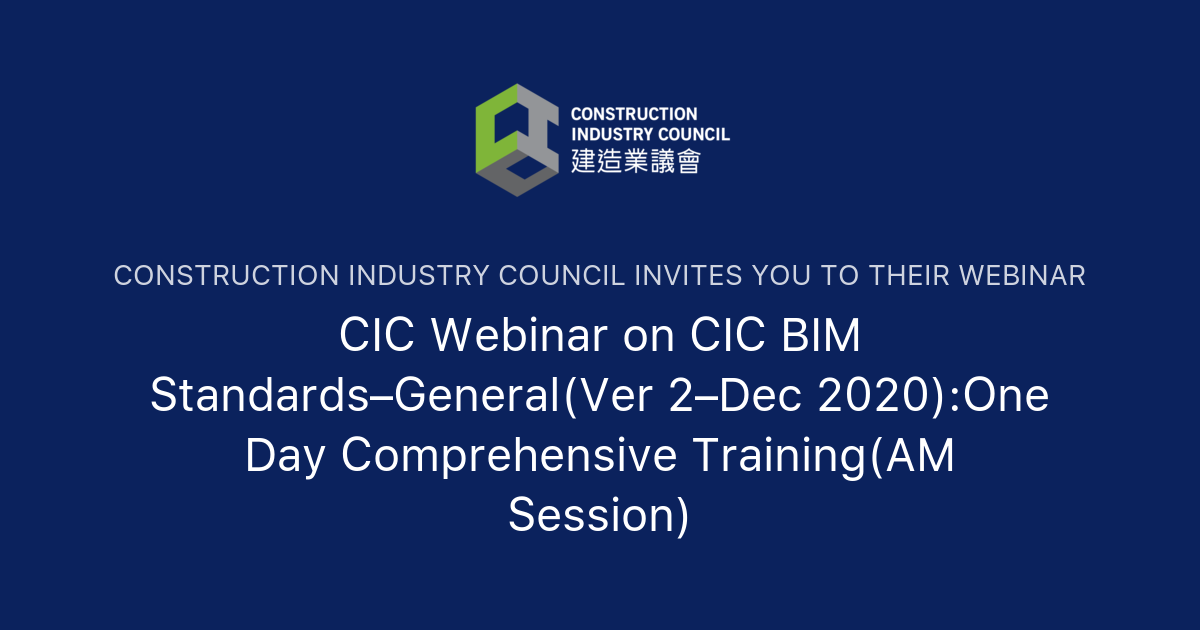 CONSTRUCTION INDUSTRY COUNCIL
建造業議會

CONSTRUCTION INDUSTRY COUNCIL INVITES YOU TO THEIR WEBINAR

CIC Webinar on CIC BIM Standards–General(Ver 2–Dec 2020):One Day Comprehensive Training(AM Session)